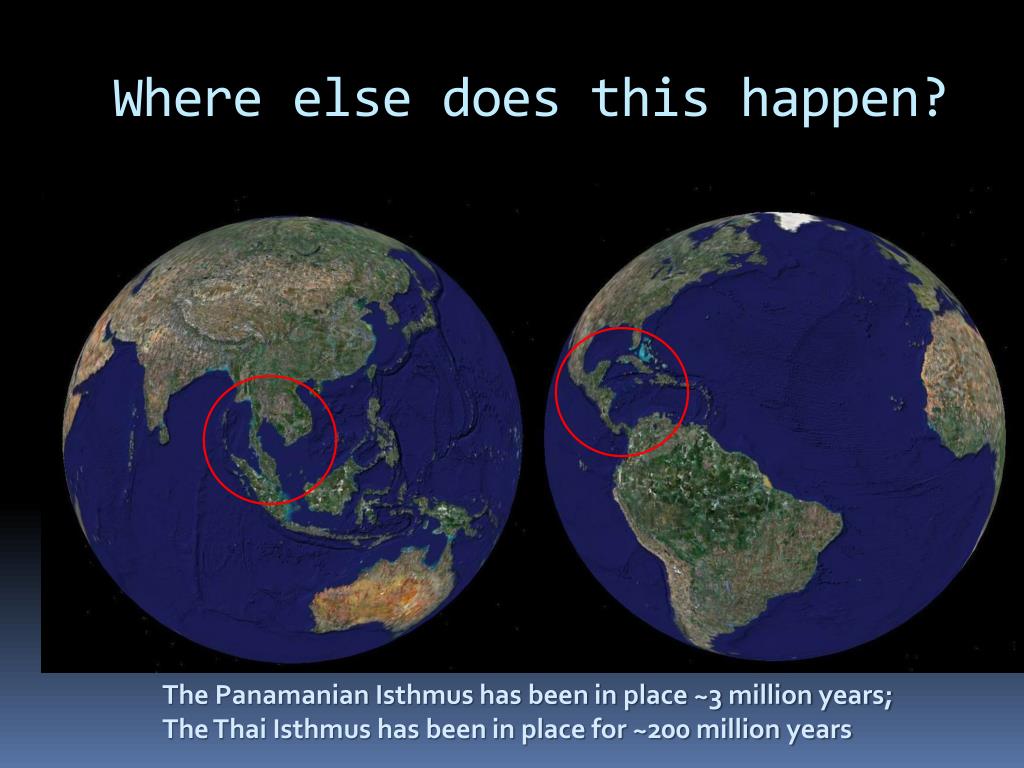 Where else does this happen?

The Panamanian Isthmus has been in place ~3 million years;
The Thai Isthmus has been in place for ~200 million years